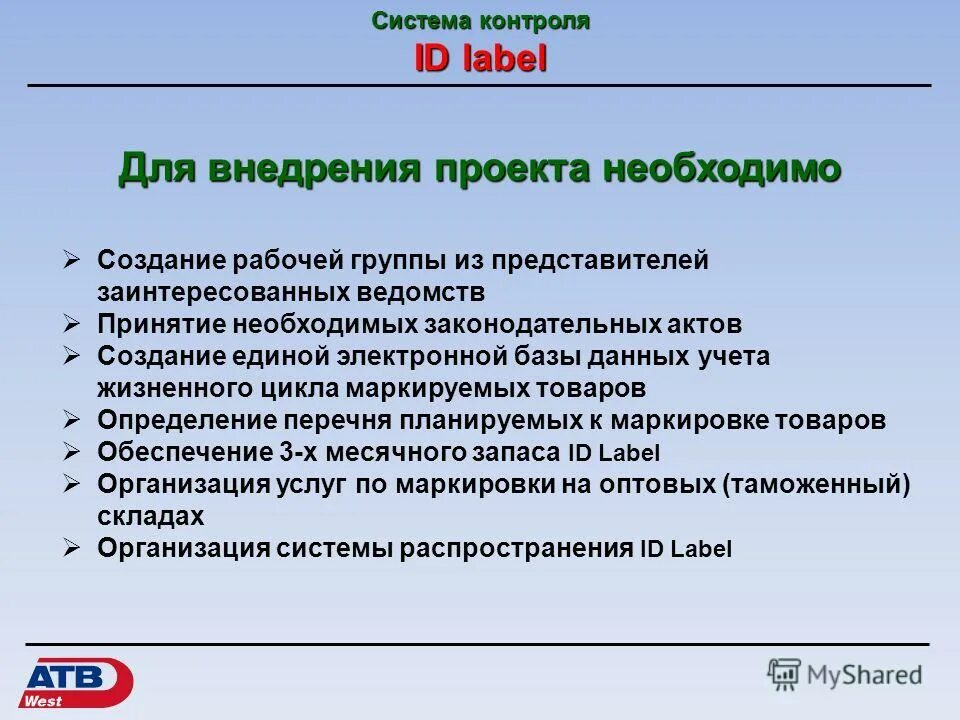 Система контроля
ID label

Для внедрения проекта необходимо

➢ Создание рабочей группы из представителей заинтересованных ведомств
➢ Принятие необходимых законодательных актов
➢ Создание единой электронной базы данных учета жизненного цикла маркируемых товаров
➢ Определение перечня планируемых к маркировке товаров
➢ Обеспечение 3-х месячного запаса ID Label
➢ Организация услуг по маркировки на оптовых (таможенный) складах
➢ Организация системы распространения ID Label

ATB West
MyShared